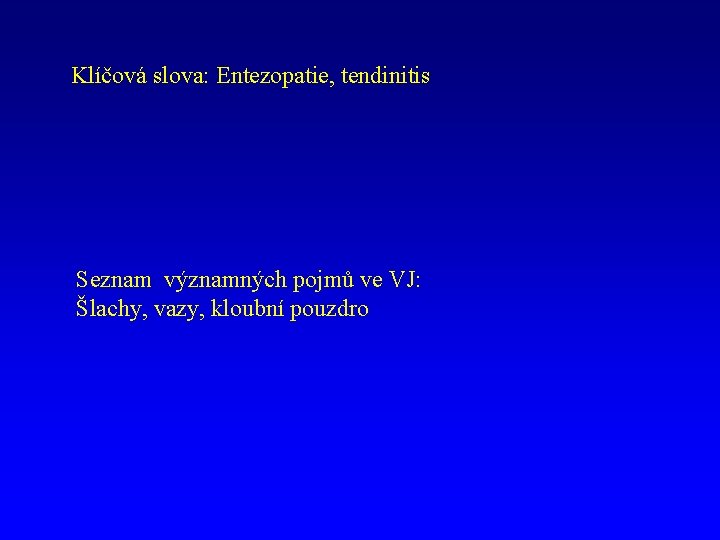 Klíčová slova: Entezopatie, tendinitis

Seznam  významných pojmů ve VJ:
Šlachy, vazy, kloubní pouzdro